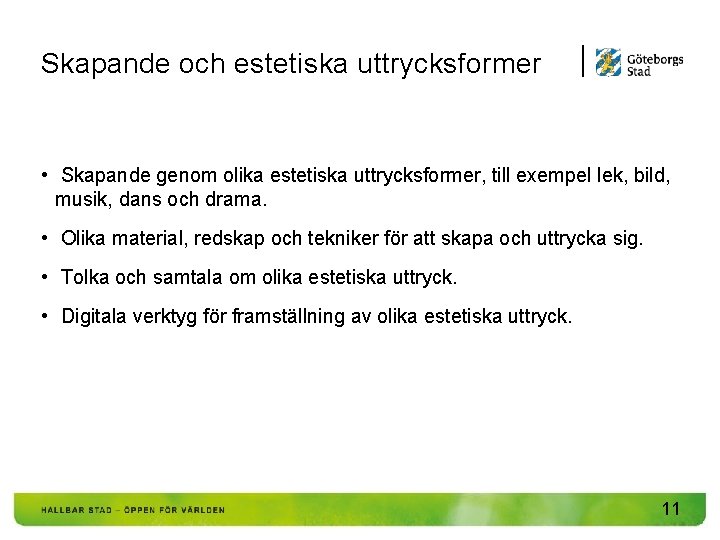 Skapande och estetiska uttrycksformer

Göteborgs Stad

• Skapande genom olika estetiska uttrycksformer, till exempel lek, bild, musik, dans och drama.

• Olika material, redskap och tekniker för att skapa och uttrycka sig.

• Tolka och samtala om olika estetiska uttryck.

• Digitala verktyg för framställning av olika estetiska uttryck.

HÅLLBAR STAD – ÖPPEN FÖR VÄRLDEN

11